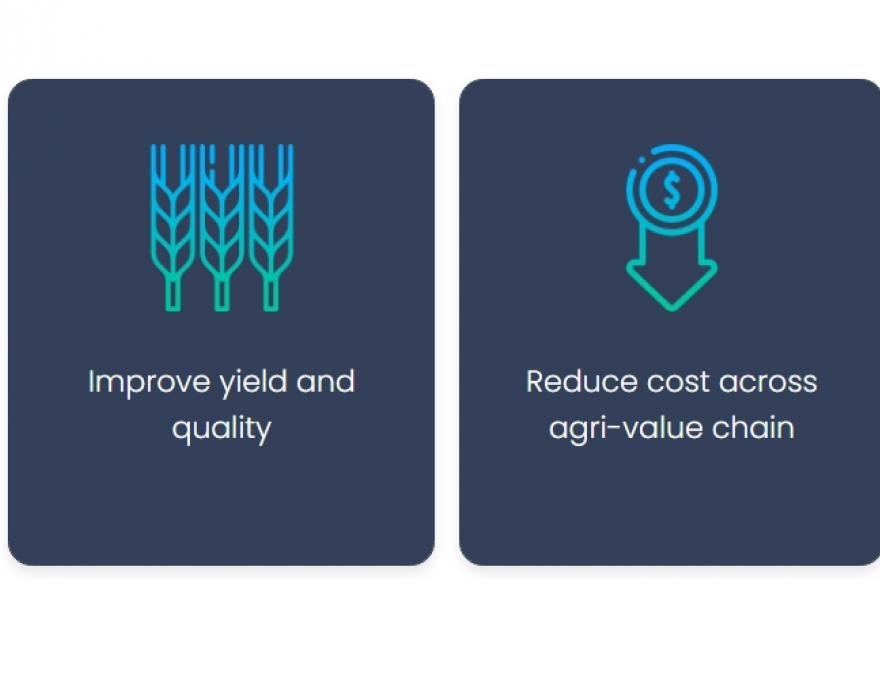 Improve yield and quality

$

Reduce cost across agri-value chain